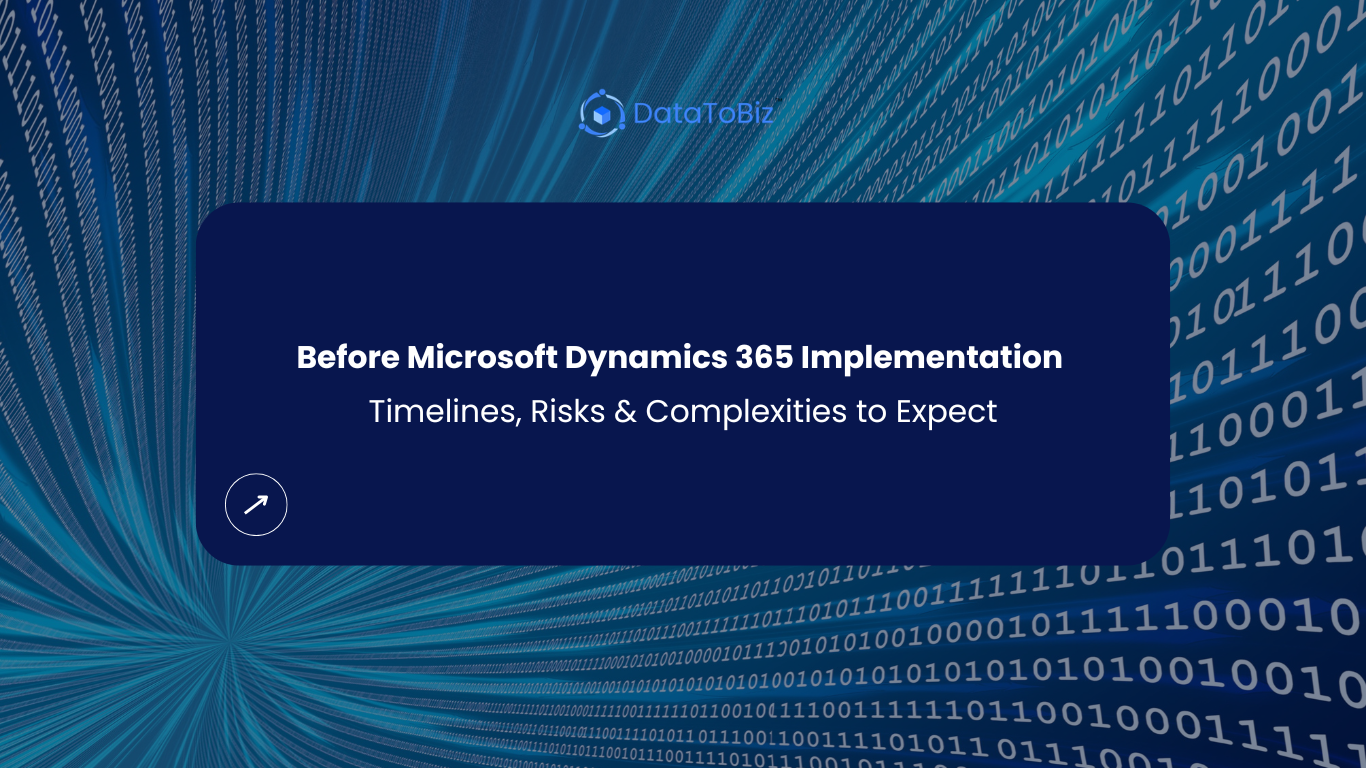 DataToBiz

Before Microsoft Dynamics 365 Implementation
Timelines, Risks & Complexities to Expect